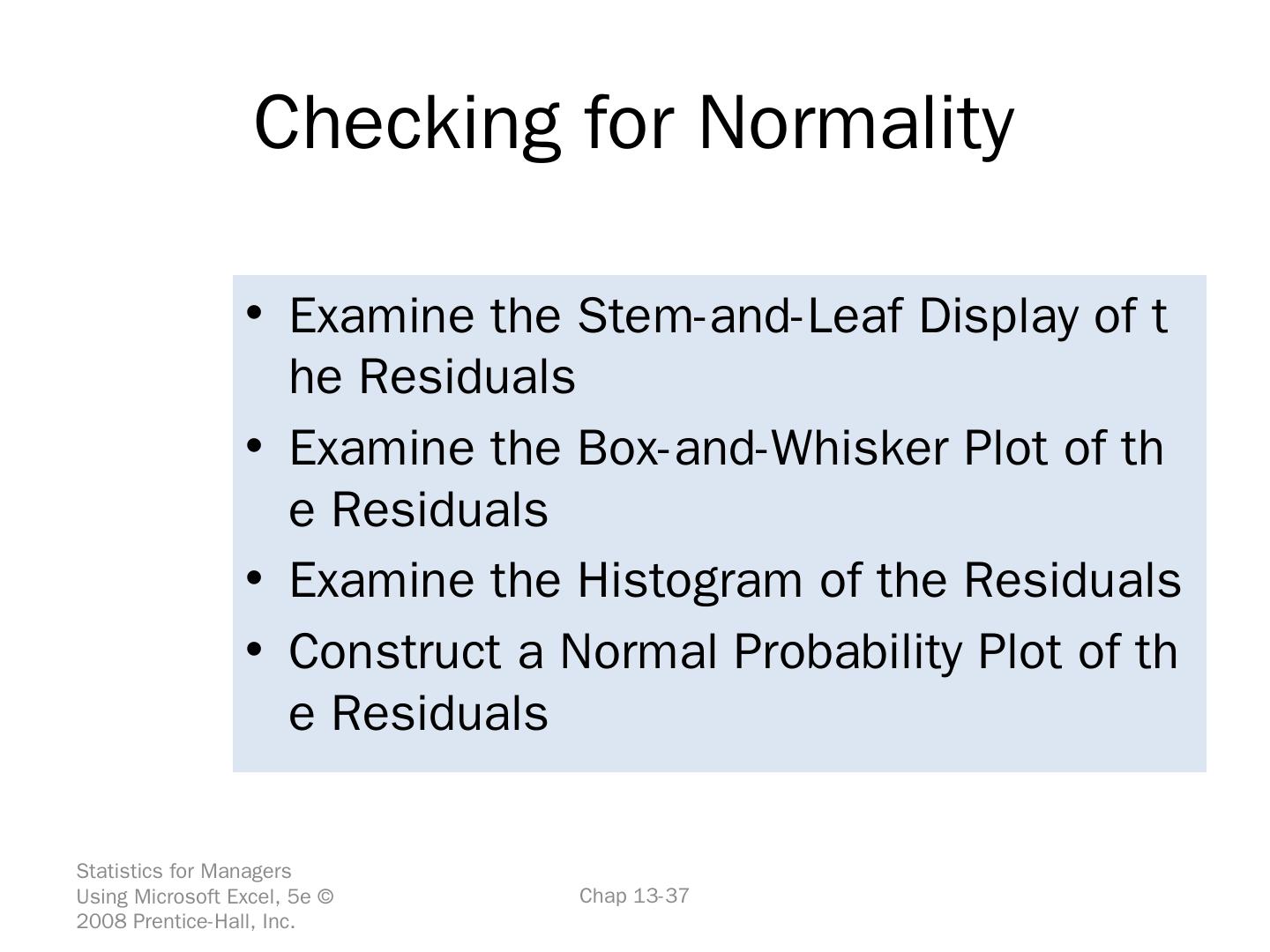 Checking for Normality

• Examine the Stem-and-Leaf Display of the Residuals
• Examine the Box-and-Whisker Plot of the Residuals
• Examine the Histogram of the Residuals
• Construct a Normal Probability Plot of the Residuals

Statistics for Managers Using Microsoft Excel, 5e © 2008 Prentice-Hall, Inc.

Chap 13-37